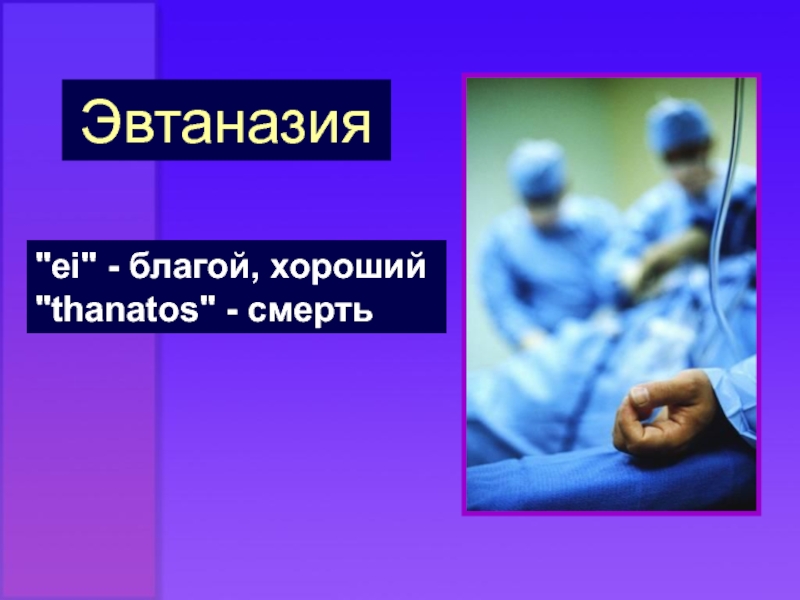 Эвтаназия

"ei" - благой, хороший
"thanatos" - смерть